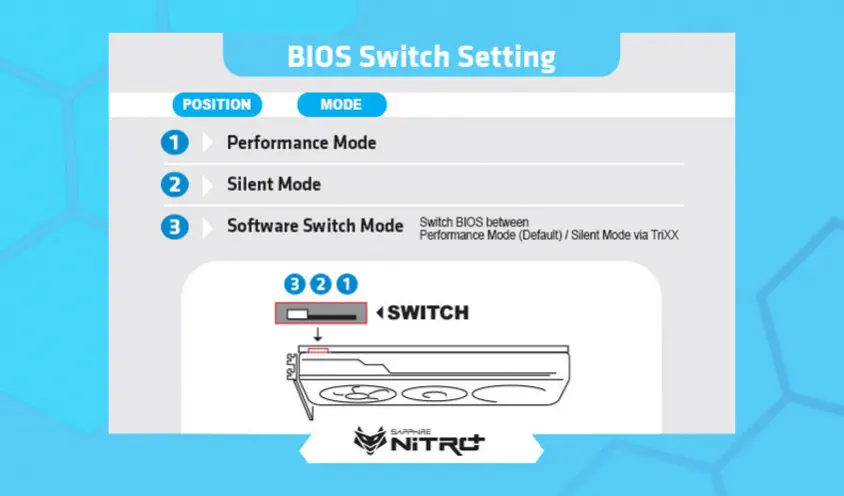 BIOS Switch Setting

POSITION MODE

1 Performance Mode

2 Silent Mode

3 Software Switch Mode Switch BIOS between Performance Mode (Default) / Silent Mode via TriXX

3 2 1

SWITCH

SAPPHIRE NITRO+